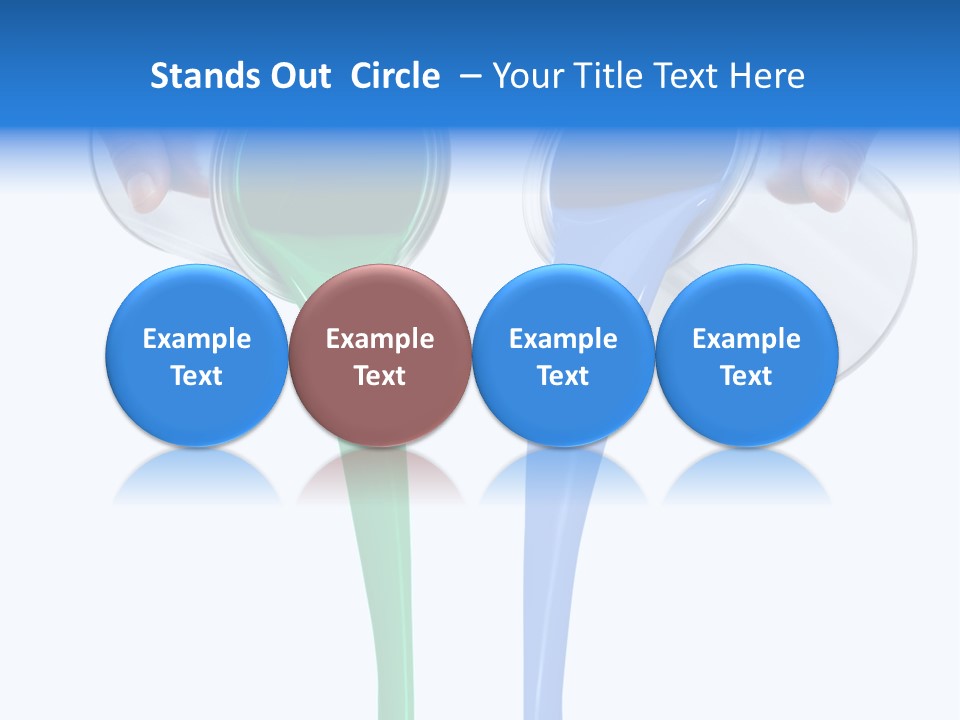 Stands Out Circle – Your Title Text Here

Example Text

Example Text

Example Text

Example Text